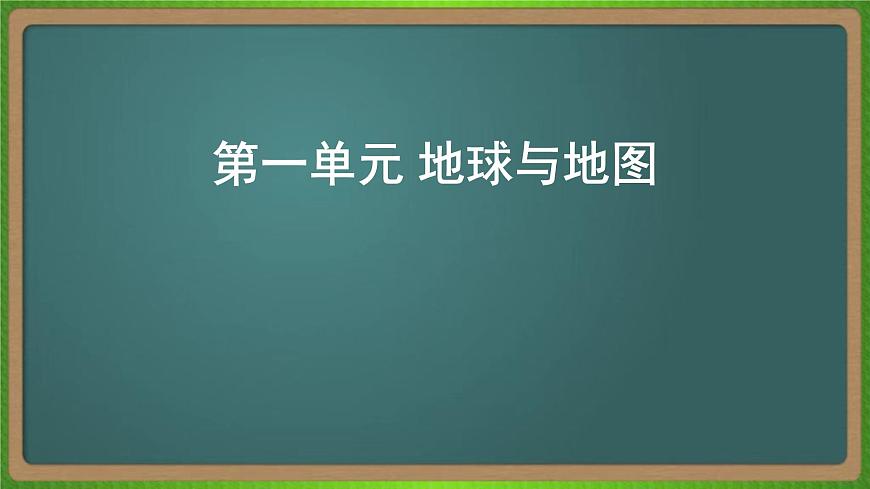 第一单元 地球与地图